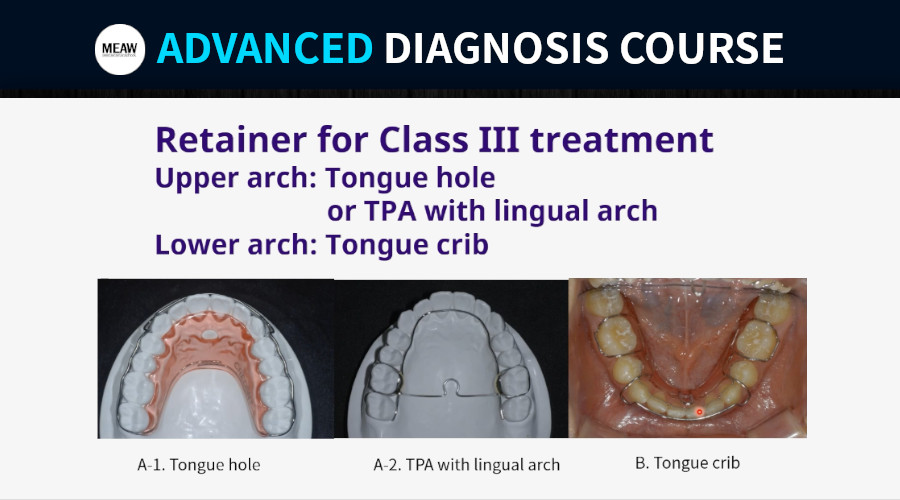 MEAW ADVANCED DIAGNOSIS COURSE

Retainer for Class III treatment
Upper arch: Tongue hole
or TPA with lingual arch
Lower arch: Tongue crib

A-1. Tongue hole

A-2. TPA with lingual arch

B. Tongue crib